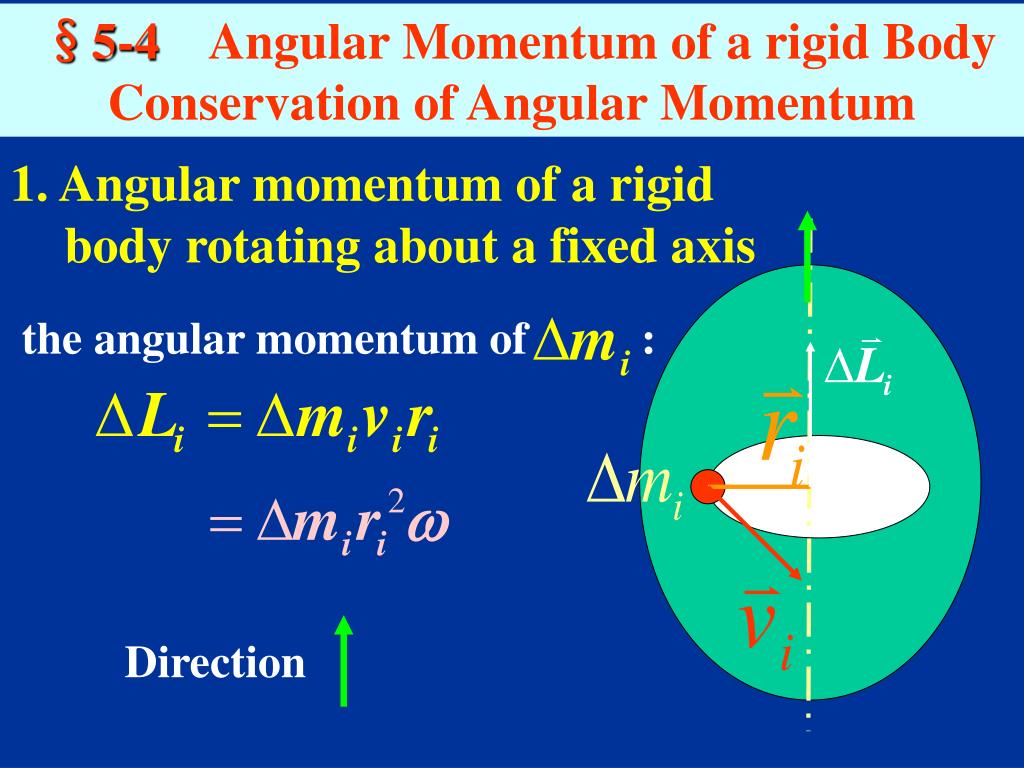 § 5-4 Angular Momentum of a rigid Body
Conservation of Angular Momentum

1. Angular momentum of a rigid body rotating about a fixed axis

the angular momentum of $\Delta m_i$ :

$\Delta L_i = \Delta m_i v_i r_i$

$= \Delta m_i r_i^2 \omega$

Direction

$\Delta \vec{L}_i$

$\vec{r}_i$

$\Delta m_i$

$\vec{v}_i$